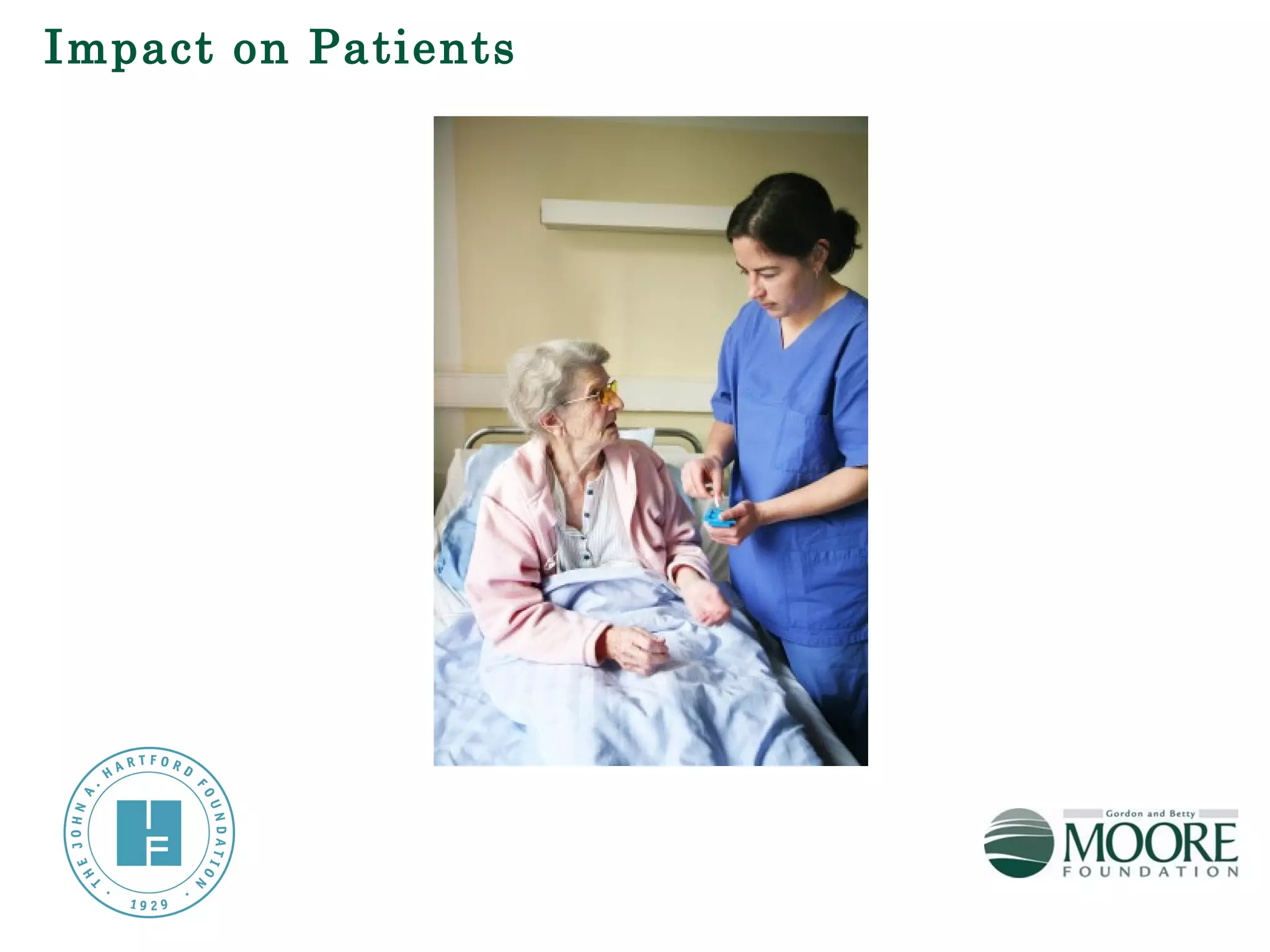 Impact on Patients

THE JOHN A. HARTFORD FOUNDATION · 1929 ·

Gordon and Betty
MOORE
FOUNDATION